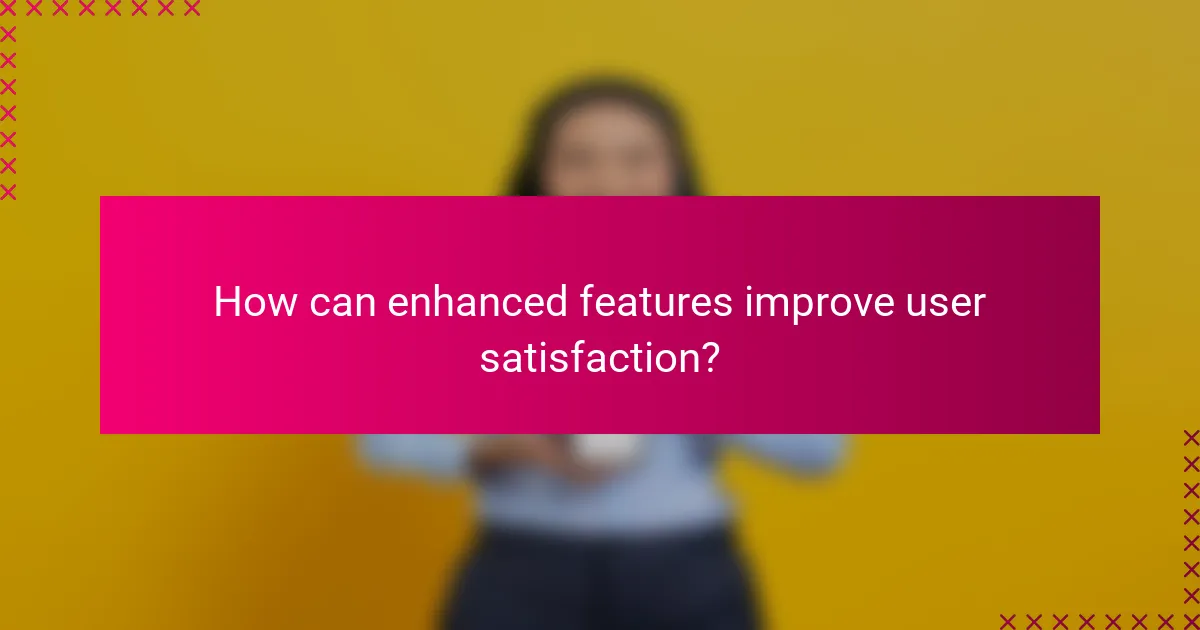 How can enhanced features improve user satisfaction?